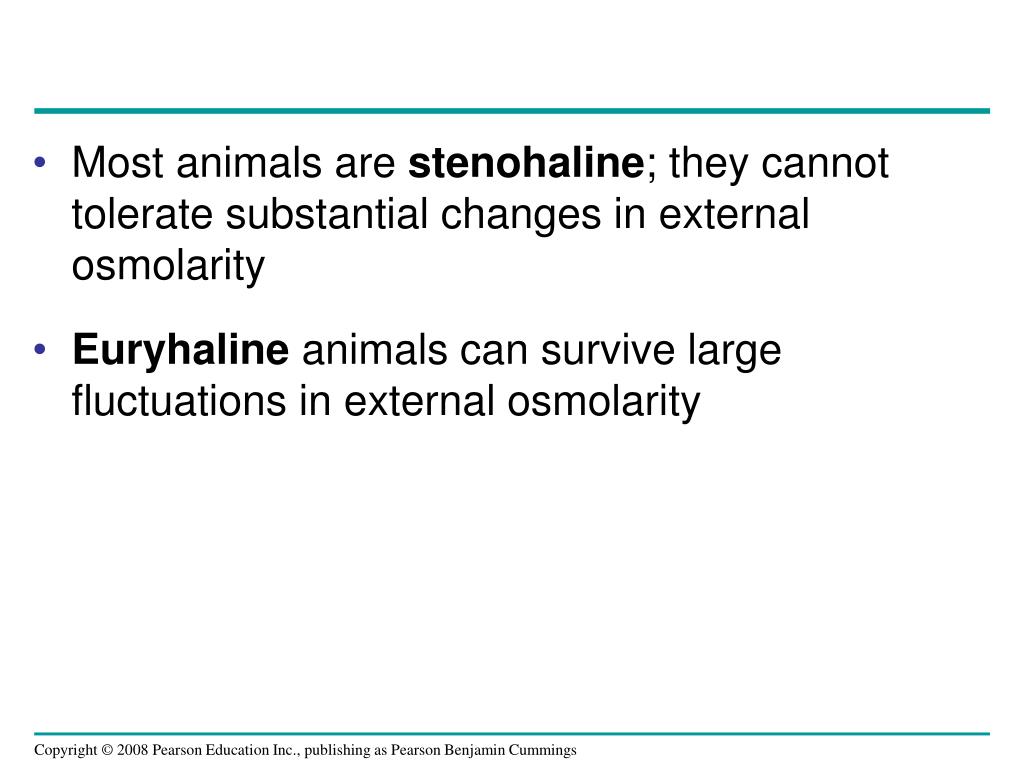 • Most animals are **stenohaline**; they cannot tolerate substantial changes in external osmolarity

• **Euryhaline** animals can survive large fluctuations in external osmolarity

Copyright © 2008 Pearson Education Inc., publishing as Pearson Benjamin Cummings